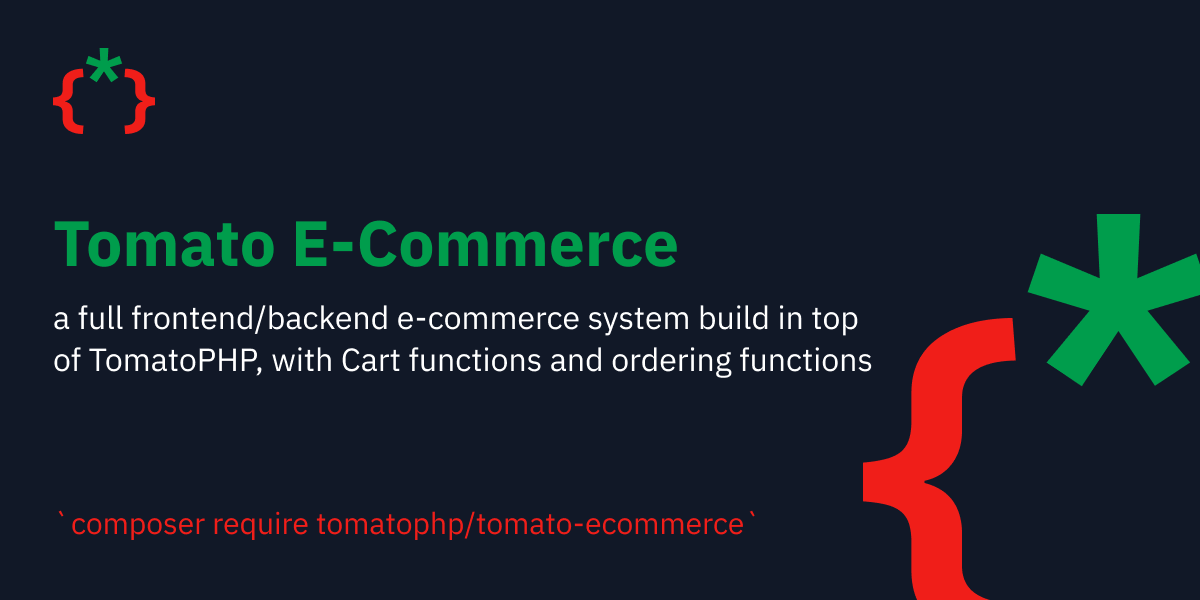 {*}

Tomato E-Commerce

a full frontend/backend e-commerce system build in top of TomatoPHP, with Cart functions and ordering functions

`composer require tomatophp/tomato-ecommerce`

{*